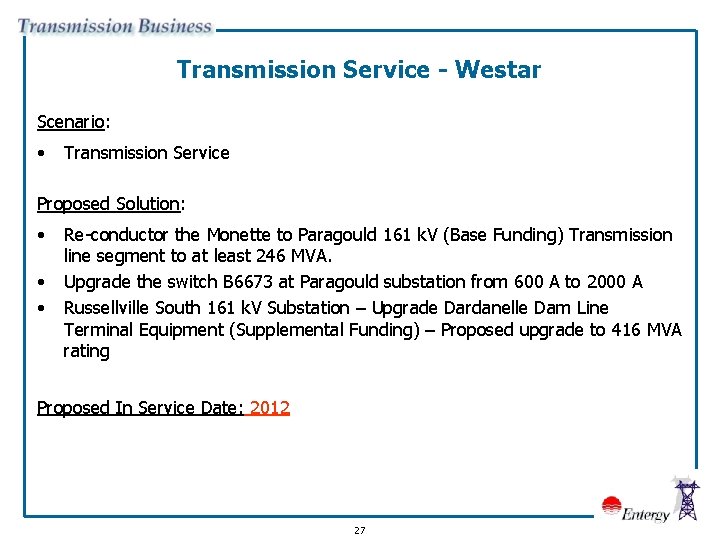 Transmission Business

Transmission Service - Westar

Scenario:

• Transmission Service

Proposed Solution:

• Re-conductor the Monette to Paragould 161 kV (Base Funding) Transmission line segment to at least 246 MVA.
• Upgrade the switch B6673 at Paragould substation from 600 A to 2000 A
• Russellville South 161 kV Substation – Upgrade Dardanelle Dam Line Terminal Equipment (Supplemental Funding) – Proposed upgrade to 416 MVA rating

Proposed In Service Date: 2012

Entergy

27